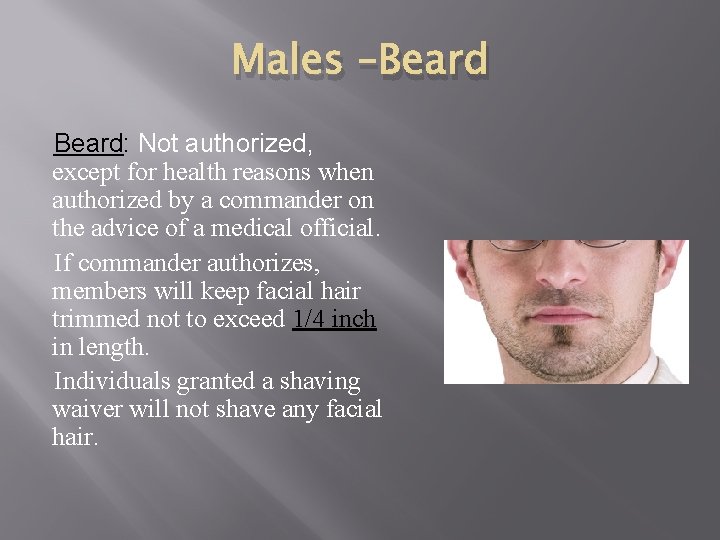 Males –Beard

Beard: Not authorized, except for health reasons when authorized by a commander on the advice of a medical official.

If commander authorizes, members will keep facial hair trimmed not to exceed 1/4 inch in length.

Individuals granted a shaving waiver will not shave any facial hair.